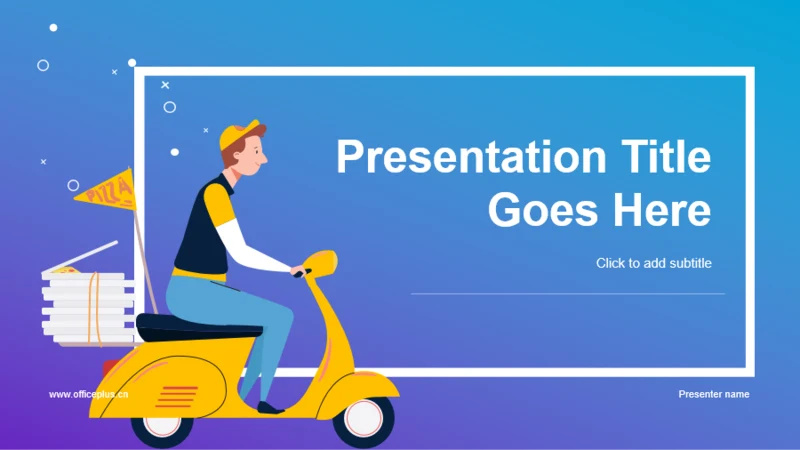 PIZZA

Presentation Title Goes Here

Click to add subtitle

www.officeplus.cn

Presenter name